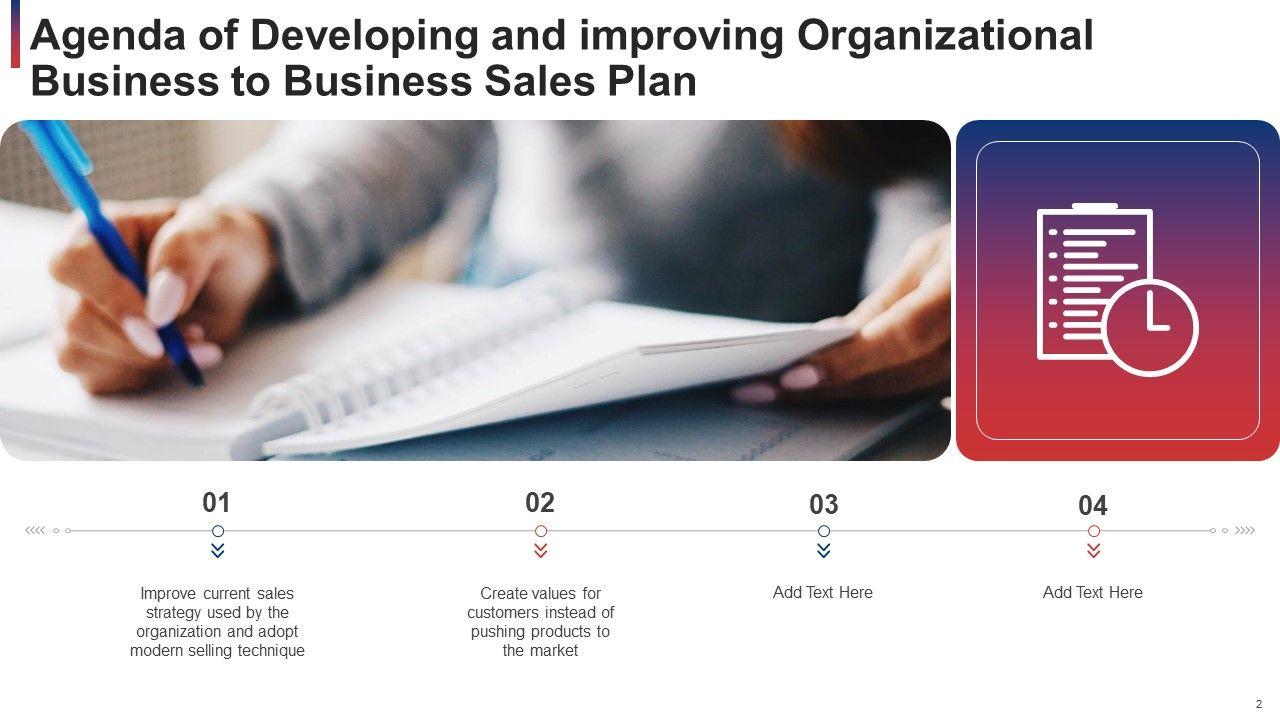 Agenda of Developing and improving Organizational Business to Business Sales Plan

01

Improve current sales strategy used by the organization and adopt modern selling technique

02

Create values for customers instead of pushing products to the market

03

Add Text Here

04

Add Text Here

2